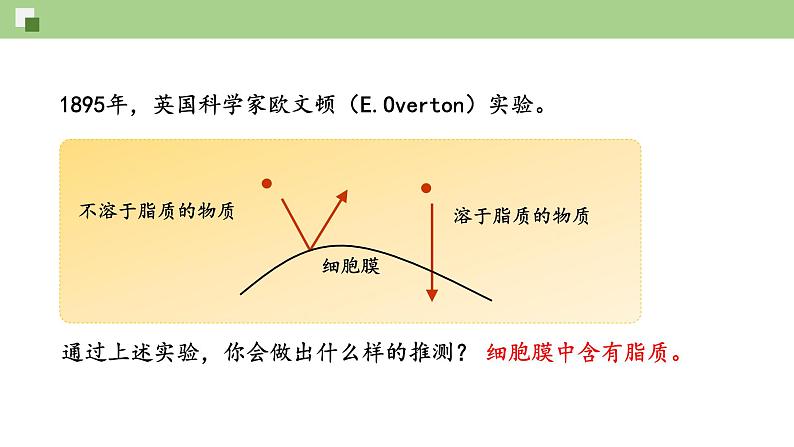 1895年，英国科学家欧文顿（E.Overton）实验。

不溶于脂质的物质

溶于脂质的物质

细胞膜

通过上述实验，你会做出什么样的推测？ 细胞膜中含有脂质。